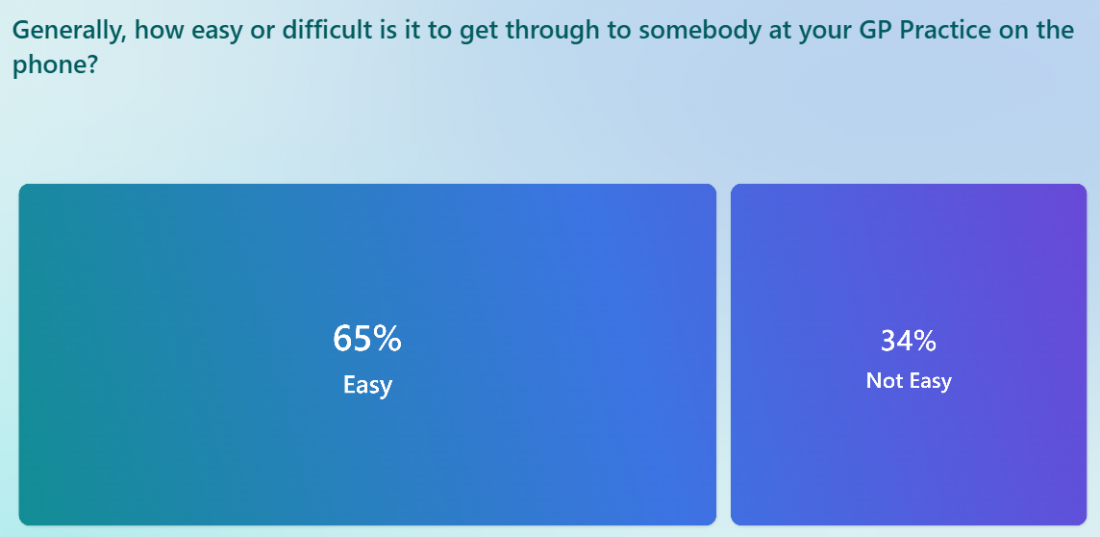 Generally, how easy or difficult is it to get through to somebody at your GP Practice on the phone?

65%
Easy

34%
Not Easy